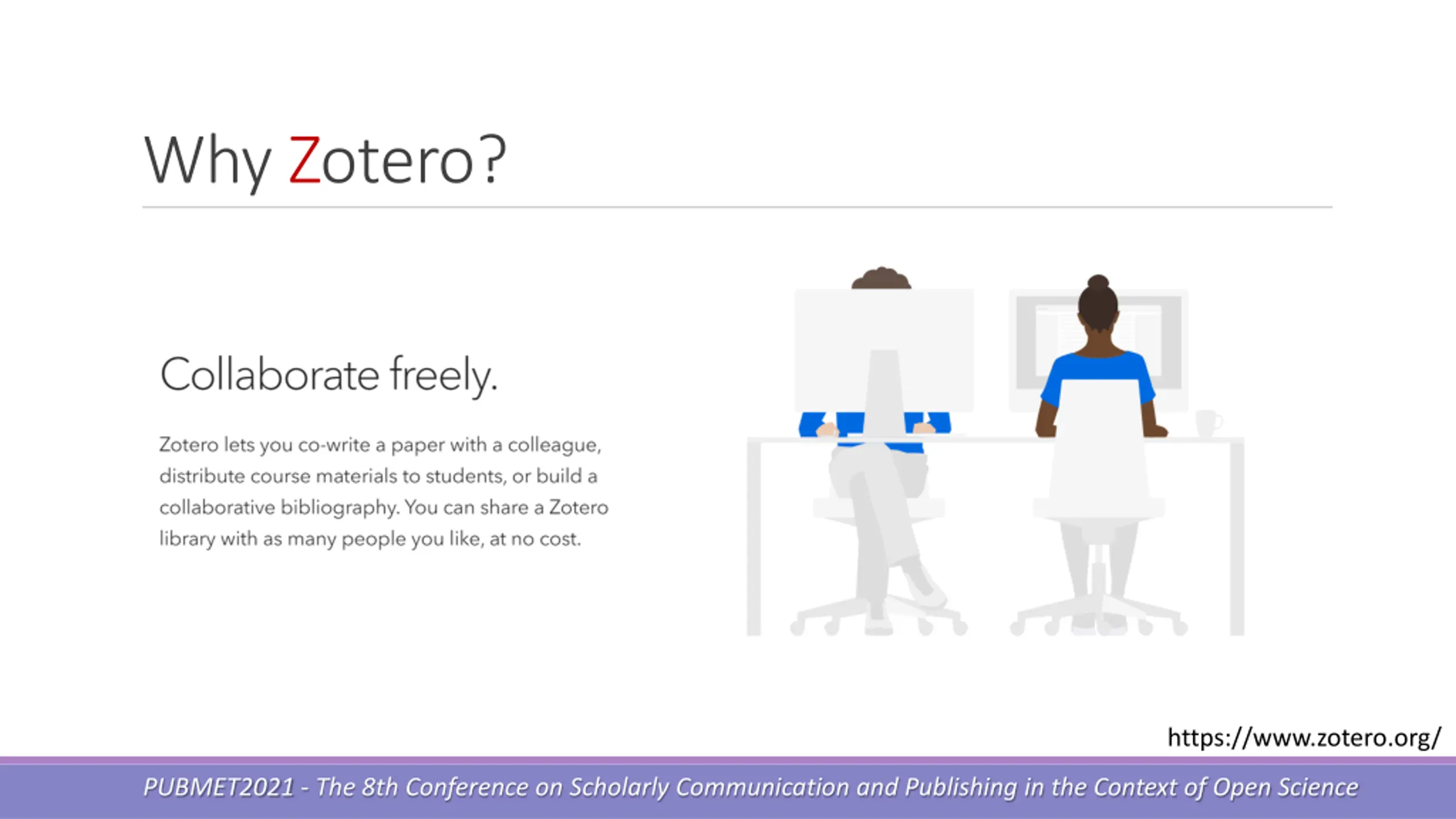 Why Zotero?

Collaborate freely.

Zotero lets you co-write a paper with a colleague, distribute course materials to students, or build a collaborative bibliography. You can share a Zotero library with as many people you like, at no cost.

https://www.zotero.org/

PUBMET2021 - The 8th Conference on Scholarly Communication and Publishing in the Context of Open Science